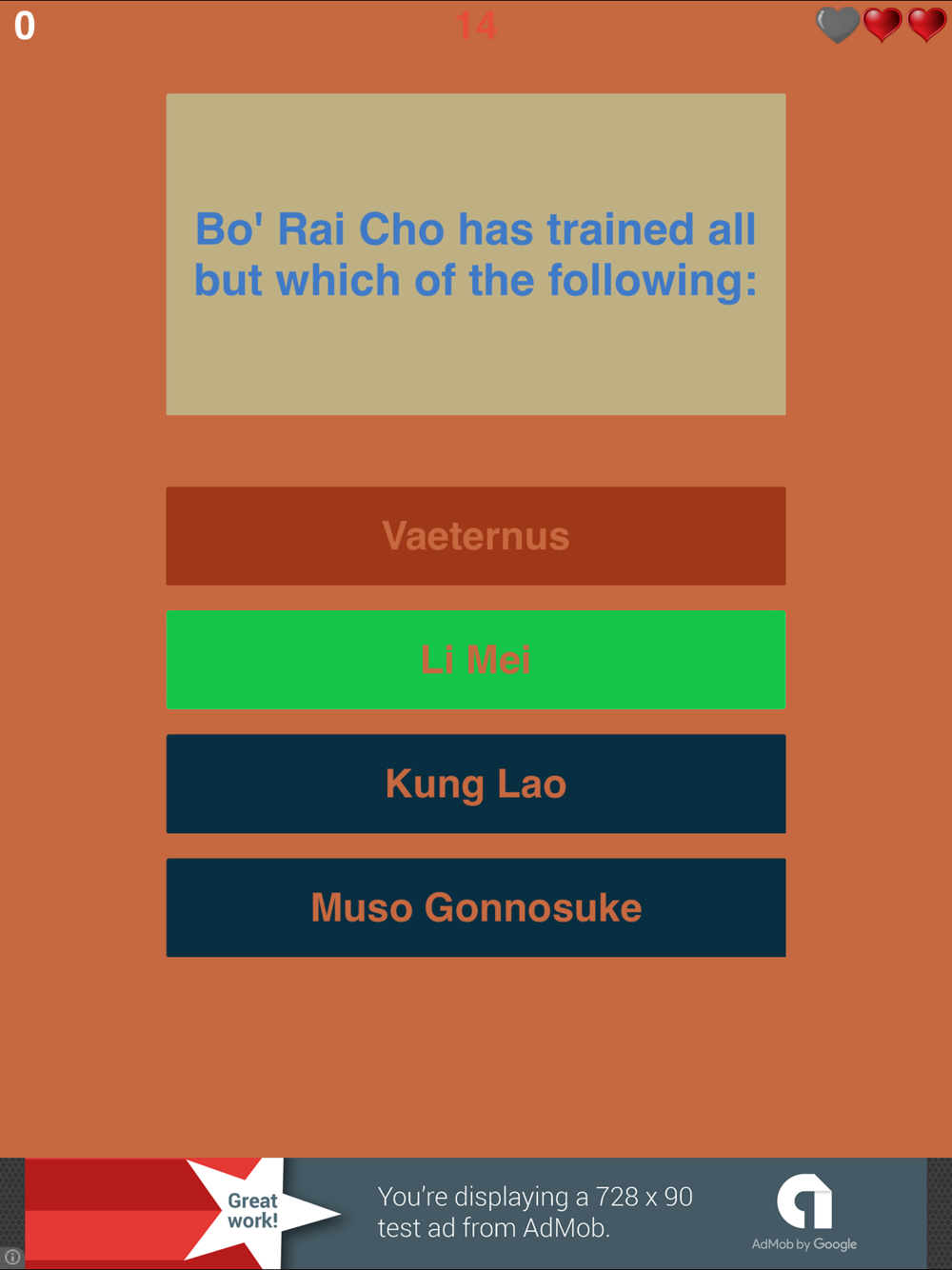 0

14

Bo' Rai Cho has trained all but which of the following:

Vaeternus

Li Mei

Kung Lao

Muso Gonnosuke

Great work!

You're displaying a 728 x 90 test ad from AdMob.

AdMob by Google